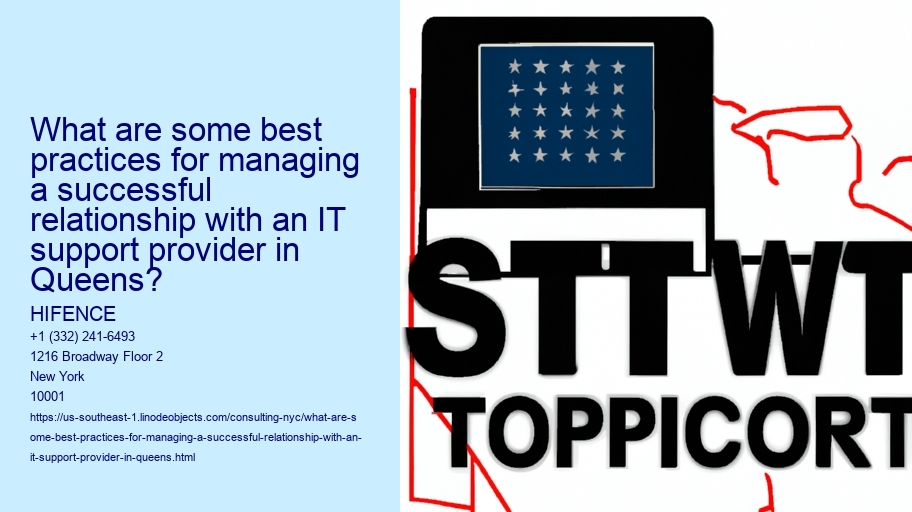 What are some best practices for managing a successful relationship with an IT support provider in Queens?

HIFENCE
+1 (332) 241-6493
1216 Broadway Floor 2
New York
10001
https://us-southeast-1.linodeobjects.com/consulting-nyc/what-are-some-best-practices-for-managing-a-successful-relationship-with-an-it-support-provider-in-queens.html

STTWT
TOPPICORT